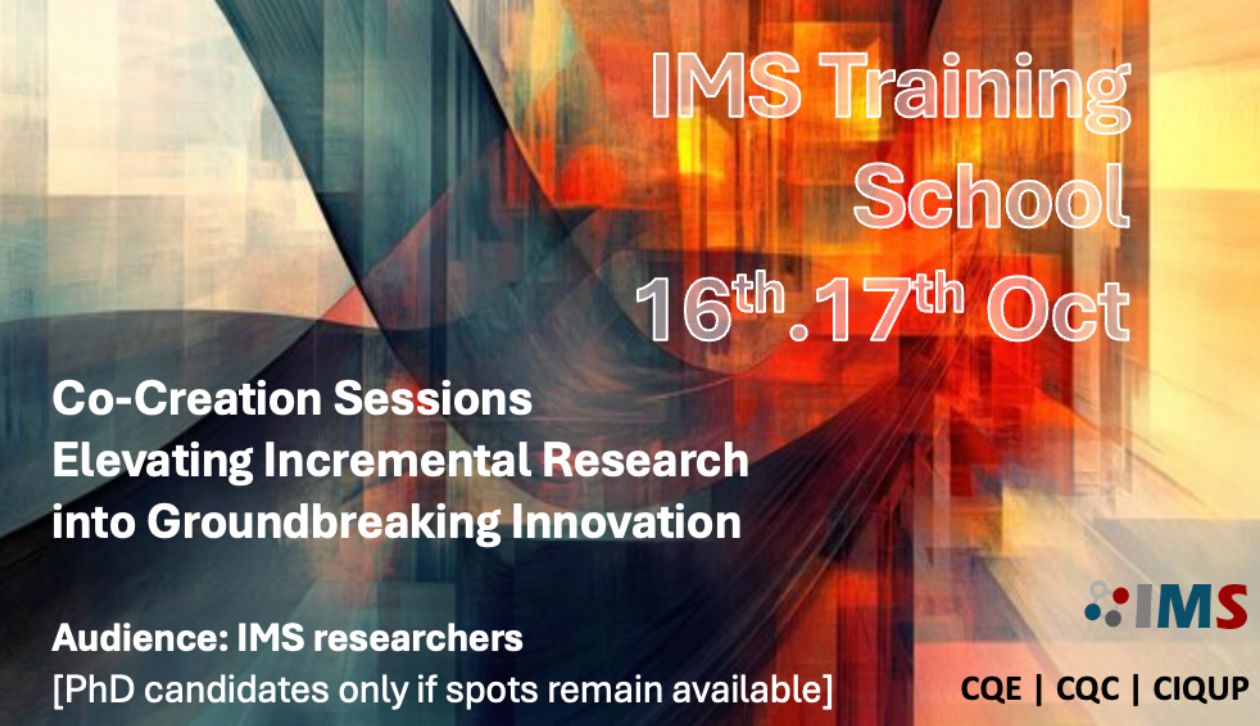 IMS Training School
$16^{th}.17^{th}$ Oct

Co-Creation Sessions
Elevating Incremental Research into Groundbreaking Innovation

Audience: IMS researchers
[PhD candidates only if spots remain available]

IMS

CQE | CQC | CIQUP